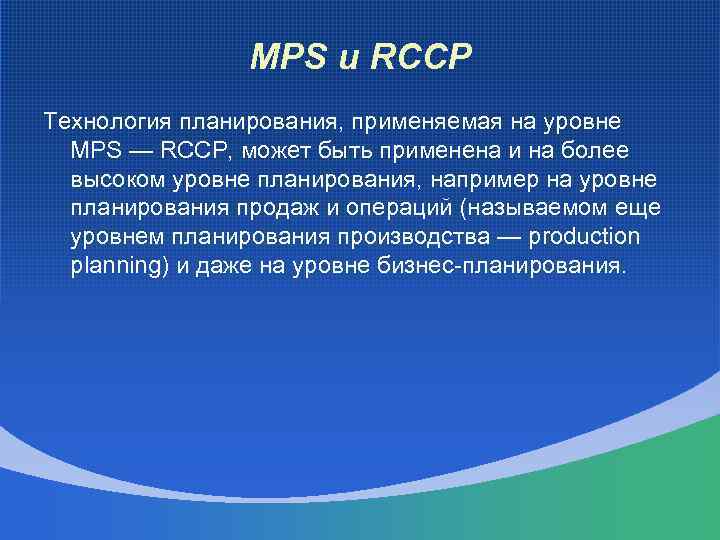 MPS и RCCP

Технология планирования, применяемая на уровне MPS — RCCP, может быть применена и на более высоком уровне планирования, например на уровне планирования продаж и операций (называемом еще уровнем планирования производства — production planning) и даже на уровне бизнес-планирования.